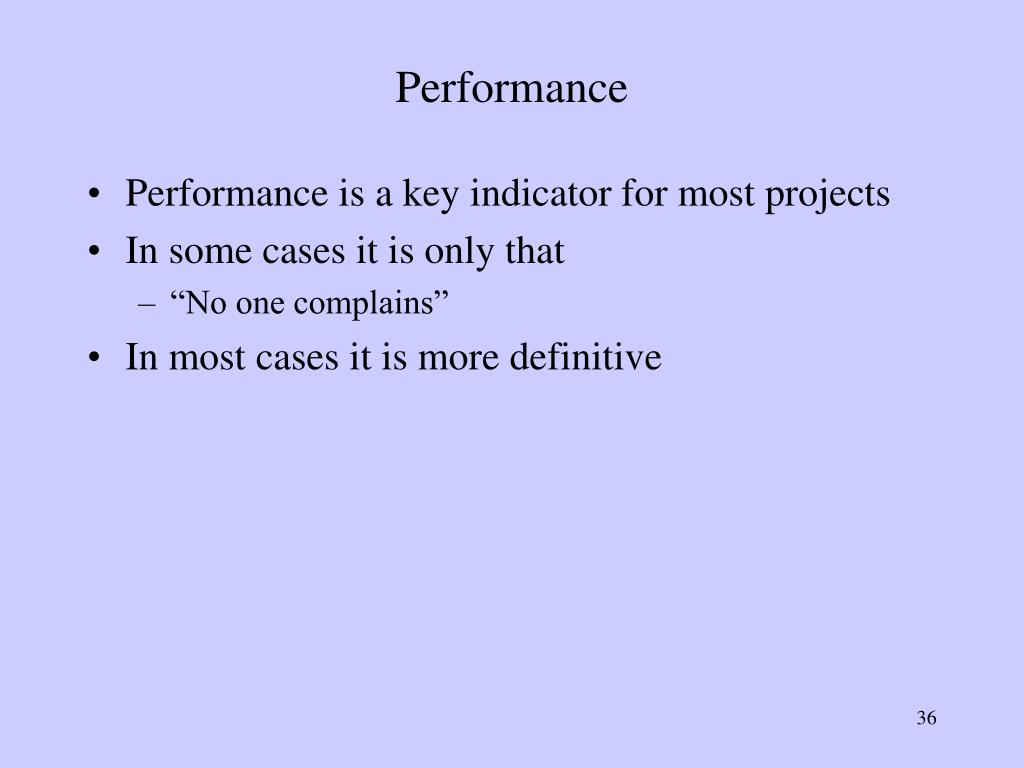 Performance

• Performance is a key indicator for most projects
• In some cases it is only that
– “No one complains”
• In most cases it is more definitive

36